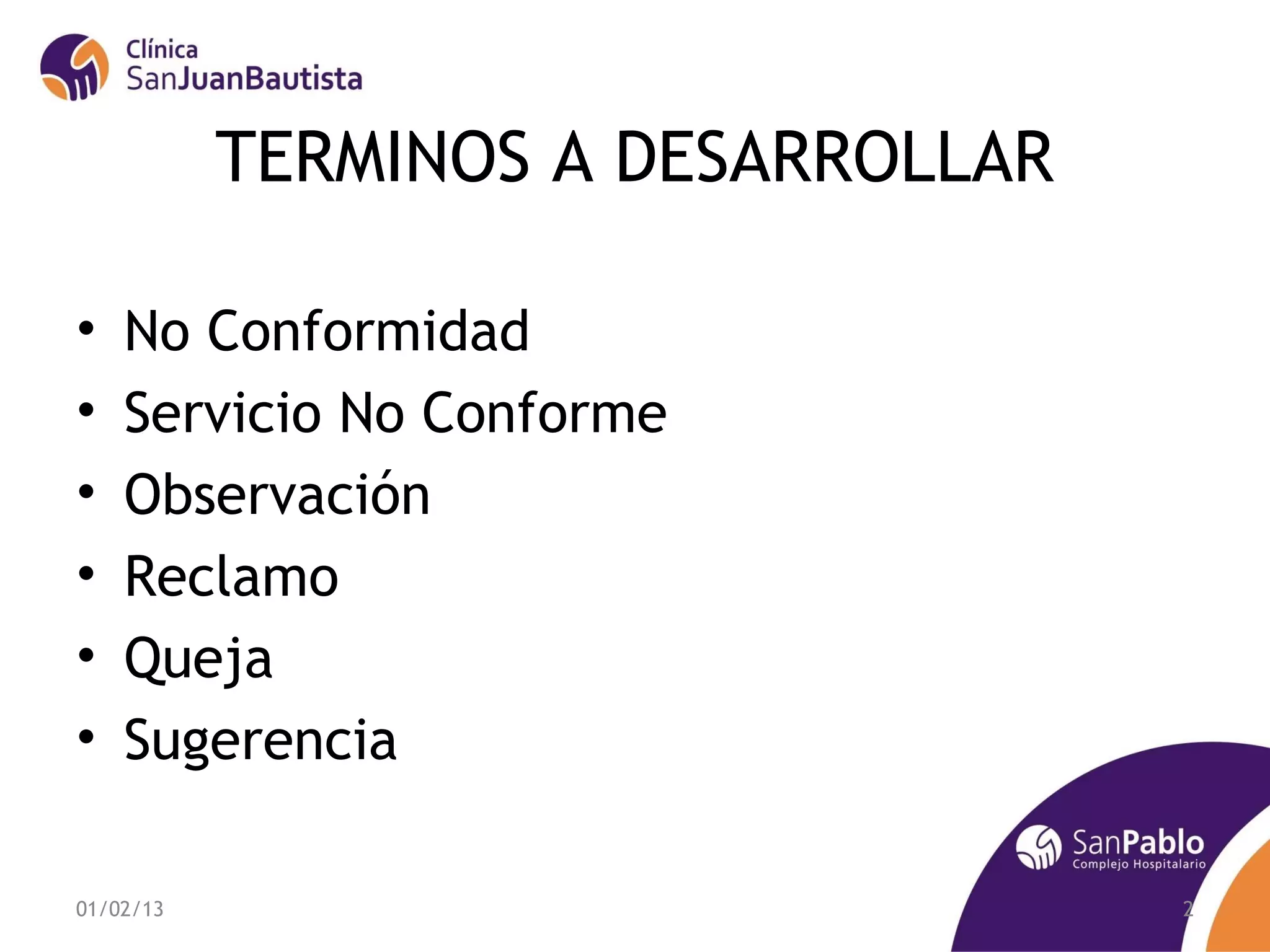 Clínica
SanJuanBautista

TERMINOS A DESARROLLAR

• No Conformidad
• Servicio No Conforme
• Observación
• Reclamo
• Queja
• Sugerencia

SanPablo
Complejo Hospitalario

01/02/13

2